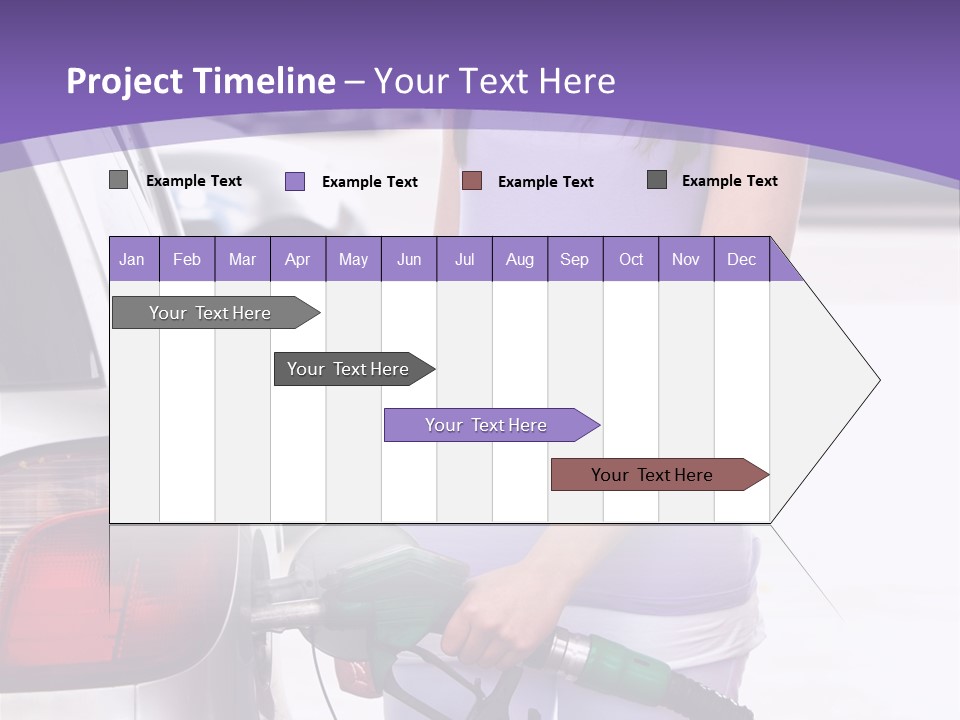 Project Timeline – Your Text Here

Example Text
Example Text
Example Text
Example Text

| Jan | Feb | Mar | Apr | May | Jun | Jul | Aug | Sep | Oct | Nov | Dec |
|---|---|---|---|---|---|---|---|---|---|---|---|

Your Text Here
Your Text Here
Your Text Here
Your Text Here